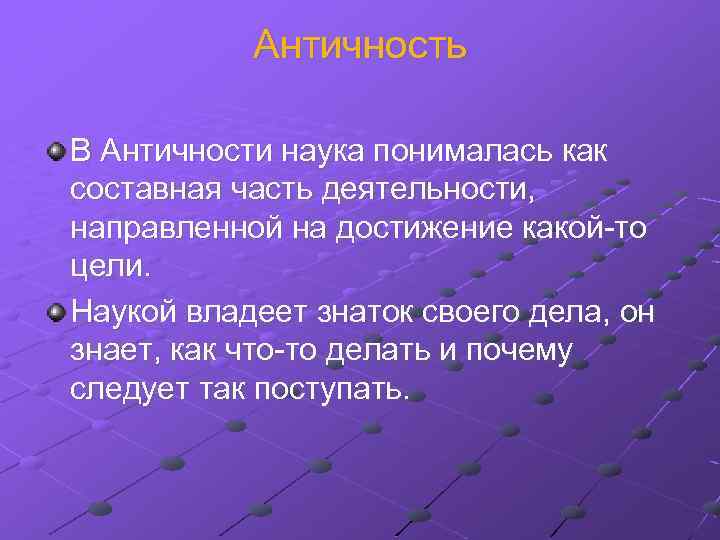 Античность

В Античности наука понималась как составная часть деятельности, направленной на достижение какой-то цели.

Наукой владеет знаток своего дела, он знает, как что-то делать и почему следует так поступать.